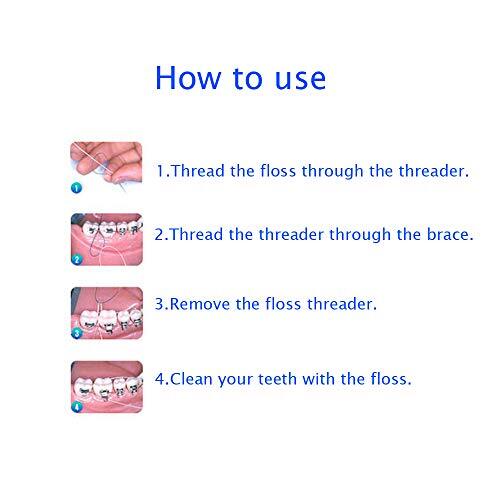 How to use

1

1.Thread the floss through the threader.

2

2.Thread the threader through the brace.

3

3.Remove the floss threader.

4

4.Clean your teeth with the floss.